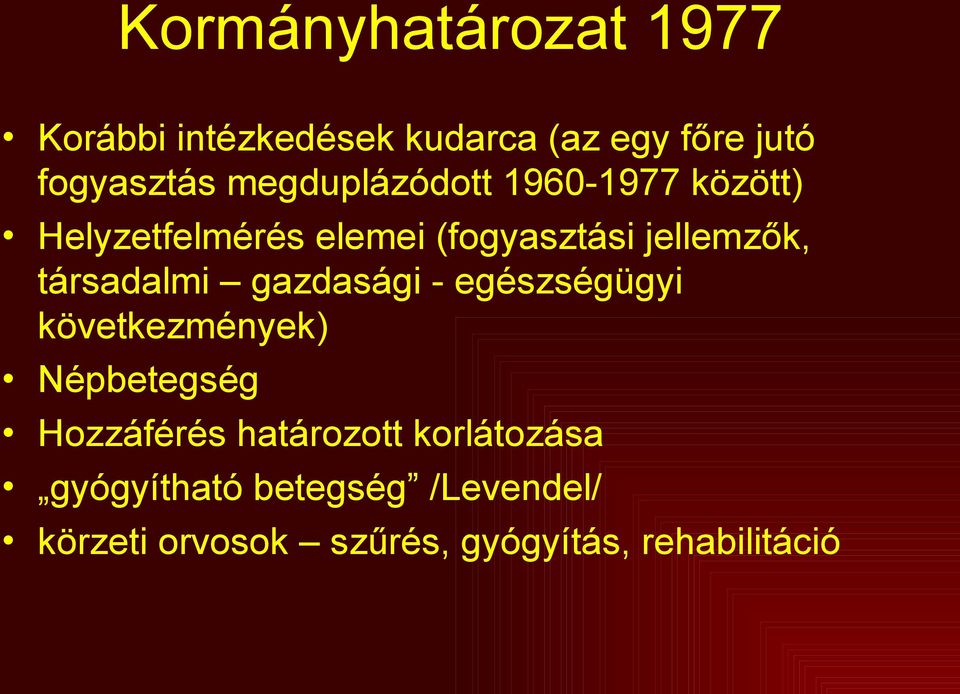 Kormányhatározat 1977

• Korábbi intézkedések kudarca (az egy főre jutó fogyasztás megduplázódott 1960-1977 között)
• Helyzetfelmérés elemei (fogyasztási jellemzők, társadalmi – gazdasági - egészségügyi következmények)
• Népbetegség
• Hozzáférés határozott korlátozása
• „gyógyítható betegség” /Levendel/
• körzeti orvosok – szűrés, gyógyítás, rehabilitáció